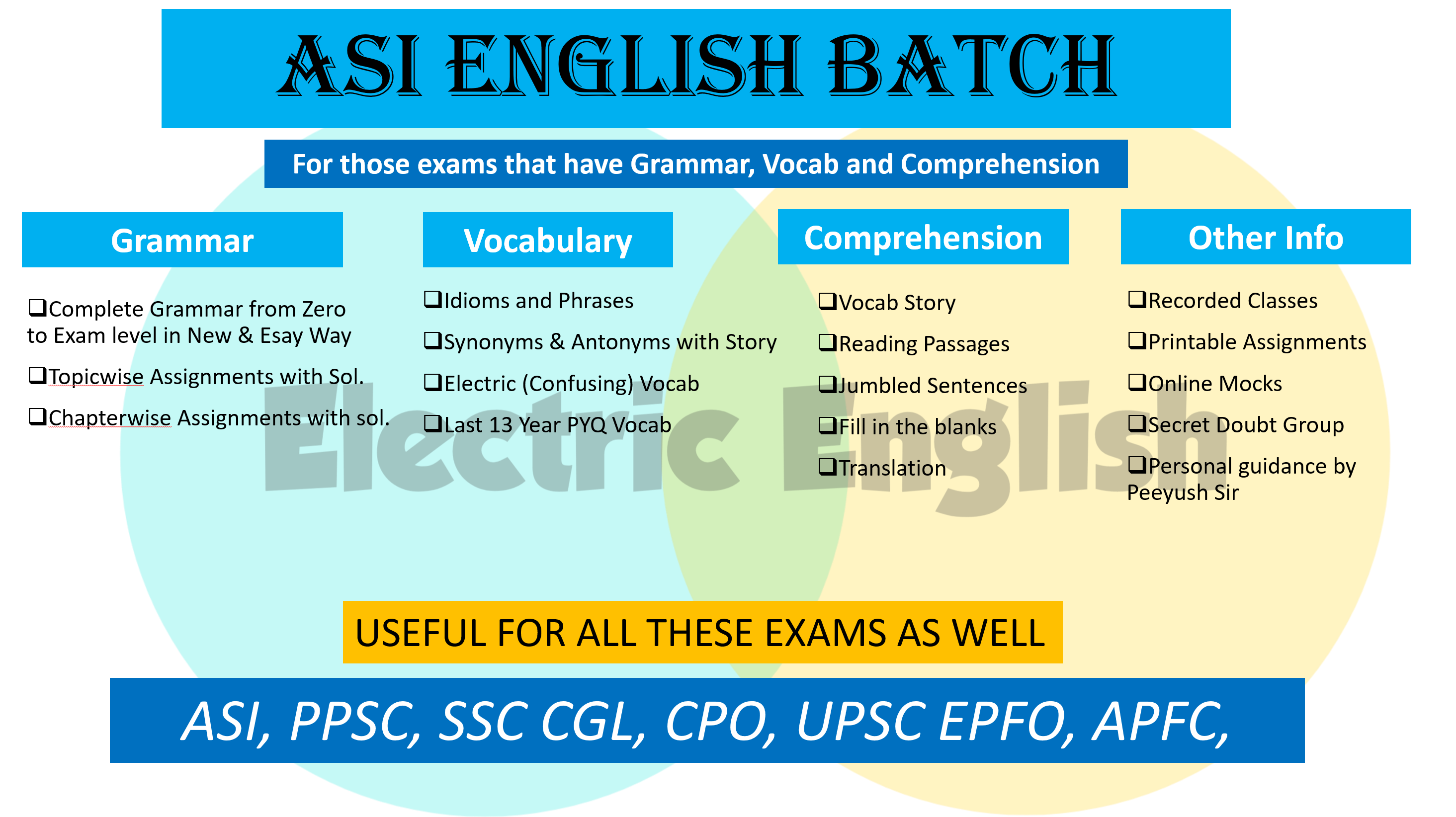 ASI ENGLISH BATCH

For those exams that have Grammar, Vocab and Comprehension

Grammar

❑Complete Grammar from Zero to Exam level in New & Esay Way

❑Topicwise Assignments with Sol.

❑Chapterwise Assignments with sol.

Vocabulary

❑Idioms and Phrases

❑Synonyms & Antonyms with Story

❑Electric (Confusing) Vocab

❑Last 13 Year PYQ Vocab

Comprehension

❑Vocab Story

❑Reading Passages

❑Jumbled Sentences

❑Fill in the blanks

❑Translation

Other Info

❑Recorded Classes

❑Printable Assignments

❑Online Mocks

❑Secret Doubt Group

❑Personal guidance by Peeyush Sir

Electric English

USEFUL FOR ALL THESE EXAMS AS WELL

ASI, PPSC, SSC CGL, CPO, UPSC EPFO, APFC,